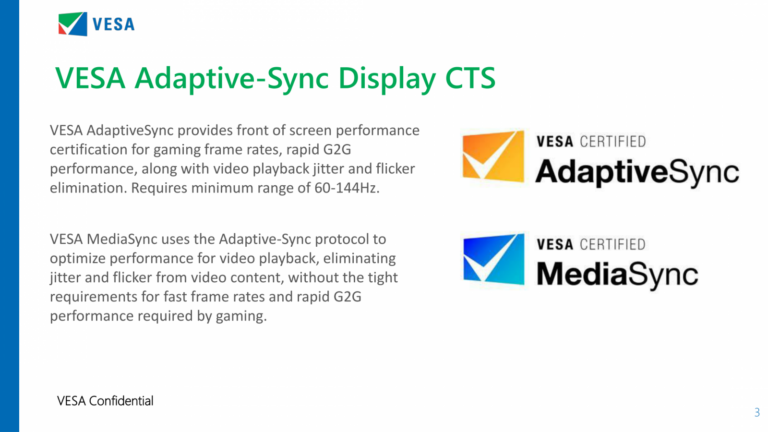 VESA

VESA Adaptive-Sync Display CTS

VESA AdaptiveSync provides front of screen performance certification for gaming frame rates, rapid G2G performance, along with video playback jitter and flicker elimination. Requires minimum range of 60-144Hz.

VESA MediaSync uses the Adaptive-Sync protocol to optimize performance for video playback, eliminating jitter and flicker from video content, without the tight requirements for fast frame rates and rapid G2G performance required by gaming.

VESA CERTIFIED
AdaptiveSync

VESA CERTIFIED
MediaSync

VESA Confidential

3